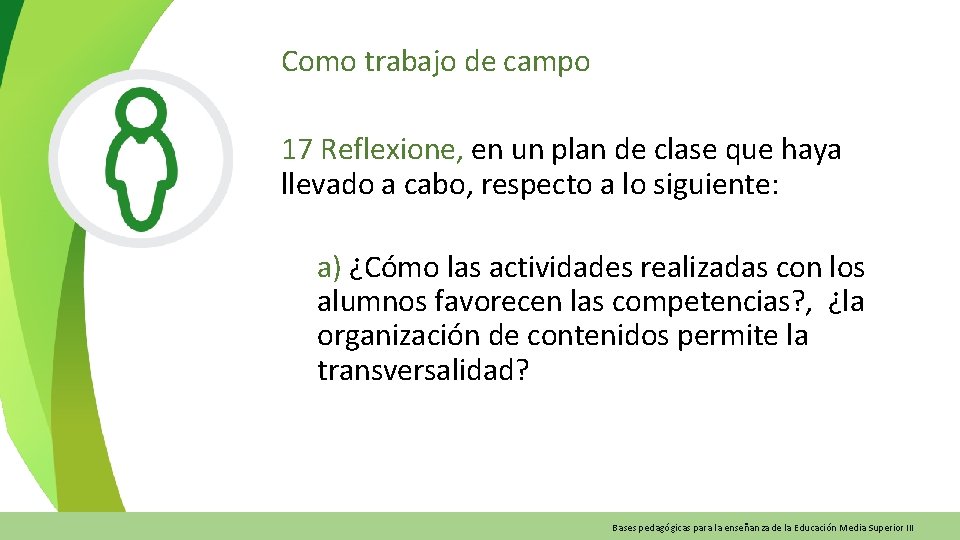 Como trabajo de campo

17 Reflexione, en un plan de clase que haya llevado a cabo, respecto a lo siguiente:

a) ¿Cómo las actividades realizadas con los alumnos favorecen las competencias?, ¿la organización de contenidos permite la transversalidad?

Bases pedagógicas para la enseñanza de la Educación Media Superior III